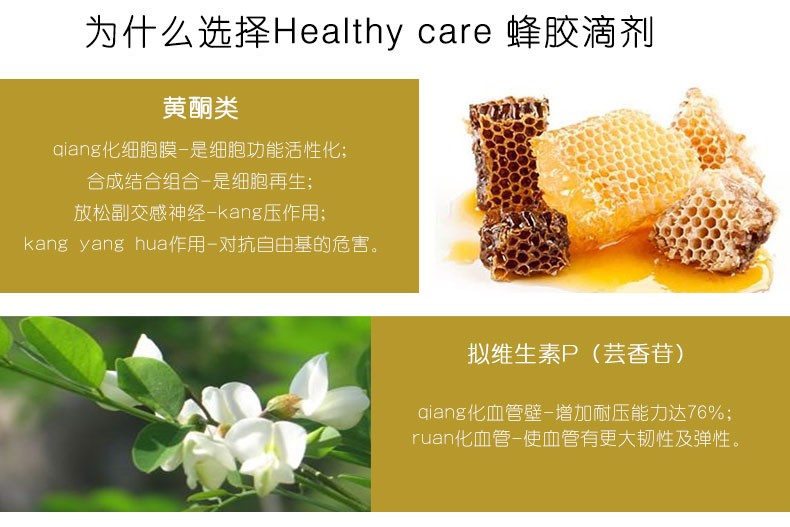 为什么选择Healthy care 蜂胶滴剂

黄酮类

qiang化细胞膜-是细胞功能活性化;
合成结合组合-是细胞再生;
放松副交感神经-kang压作用;
kang yang hua作用-对抗自由基的危害。

拟维生素P（芸香苷）

qiang化血管壁-增加耐压能力达76%;
ruan化血管-使血管有更大韧性及弹性。